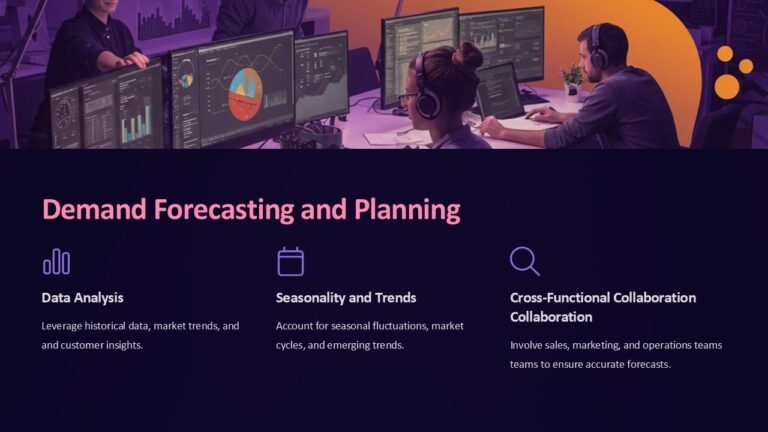 Demand Forecasting and Planning

Data Analysis

Leverage historical data, market trends, and and customer insights.

Seasonality and Trends

Account for seasonal fluctuations, market cycles, and emerging trends.

Cross-Functional Collaboration Collaboration

Involve sales, marketing, and operations teams teams to ensure accurate forecasts.